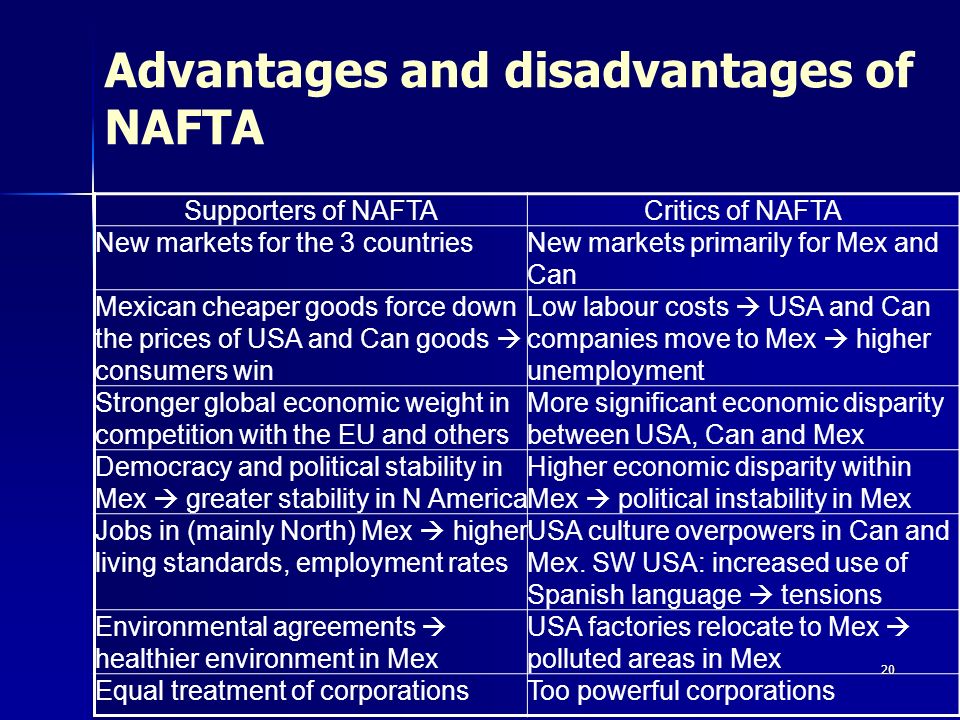 Advantages and disadvantages of NAFTA

| Supporters of NAFTA | Critics of NAFTA |
|---|---|
| New markets for the 3 countries | New markets primarily for Mex and Can |
| Mexican cheaper goods force down the prices of USA and Can goods → consumers win | Low labour costs → USA and Can companies move to Mex → higher unemployment |
| Stronger global economic weight in competition with the EU and others | More significant economic disparity between USA, Can and Mex |
| Democracy and political stability in Mex → greater stability in N America | Higher economic disparity within Mex → political instability in Mex |
| Jobs in (mainly North) Mex → higher living standards, employment rates | USA culture overpowers in Can and Mex. SW USA: increased use of Spanish language → tensions |
| Environmental agreements → healthier environment in Mex | USA factories relocate to Mex → polluted areas in Mex |
| Equal treatment of corporations | Too powerful corporations |

20